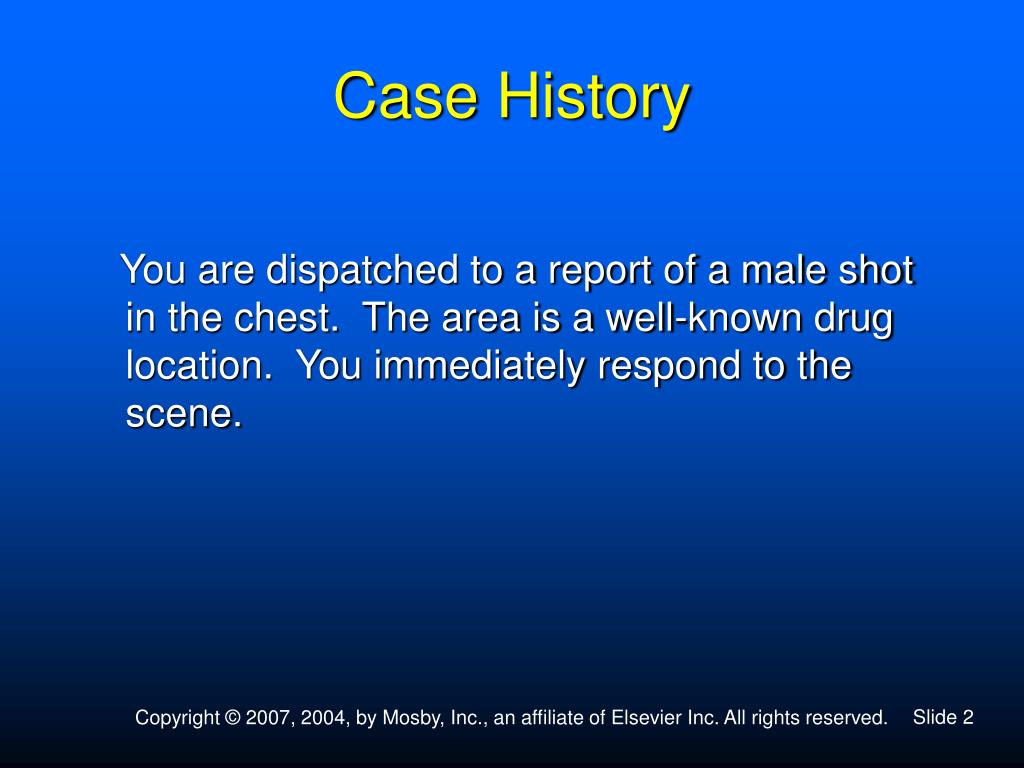 Case History

You are dispatched to a report of a male shot in the chest. The area is a well-known drug location. You immediately respond to the scene.

Copyright © 2007, 2004, by Mosby, Inc., an affiliate of Elsevier Inc. All rights reserved. Slide 2